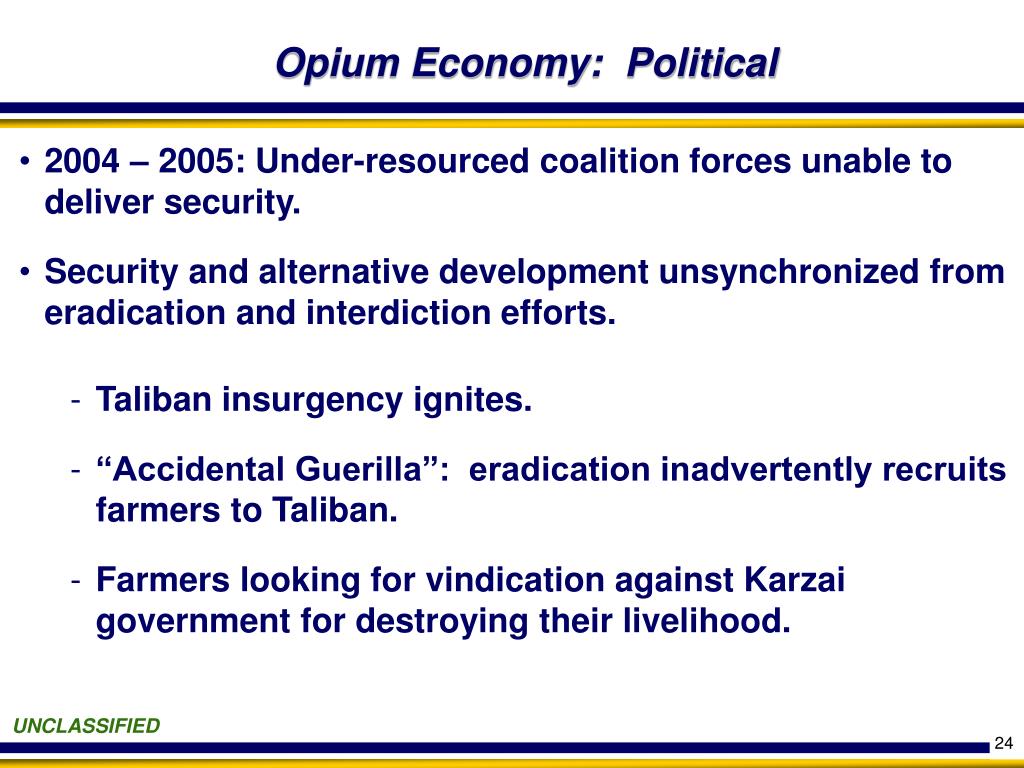 Opium Economy: Political

• 2004 – 2005: Under-resourced coalition forces unable to deliver security.

• Security and alternative development unsynchronized from eradication and interdiction efforts.

- Taliban insurgency ignites.

- “Accidental Guerilla”: eradication inadvertently recruits farmers to Taliban.

- Farmers looking for vindication against Karzai government for destroying their livelihood.

UNCLASSIFIED

24